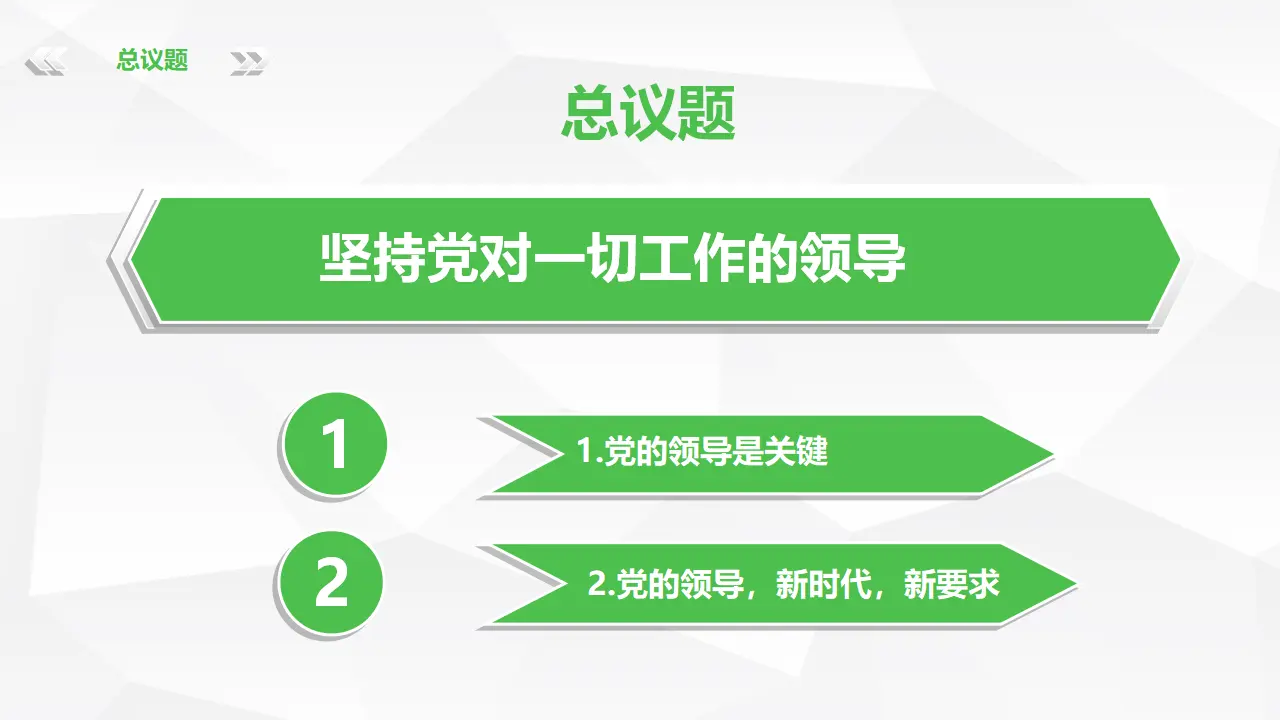 总议题

总议题

坚持党对一切工作的领导

1

1.党的领导是关键

2

2.党的领导，新时代，新要求